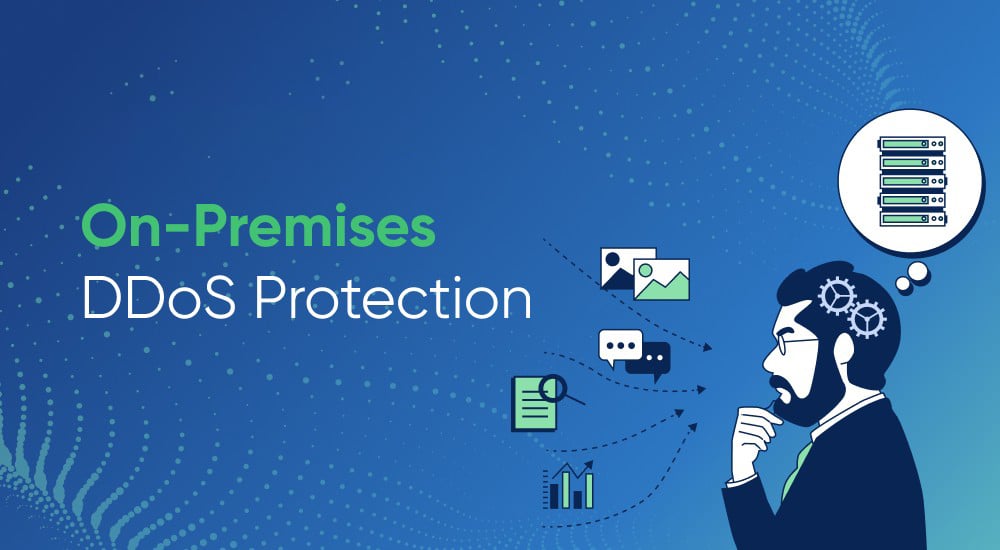 On-Premises
DDoS Protection